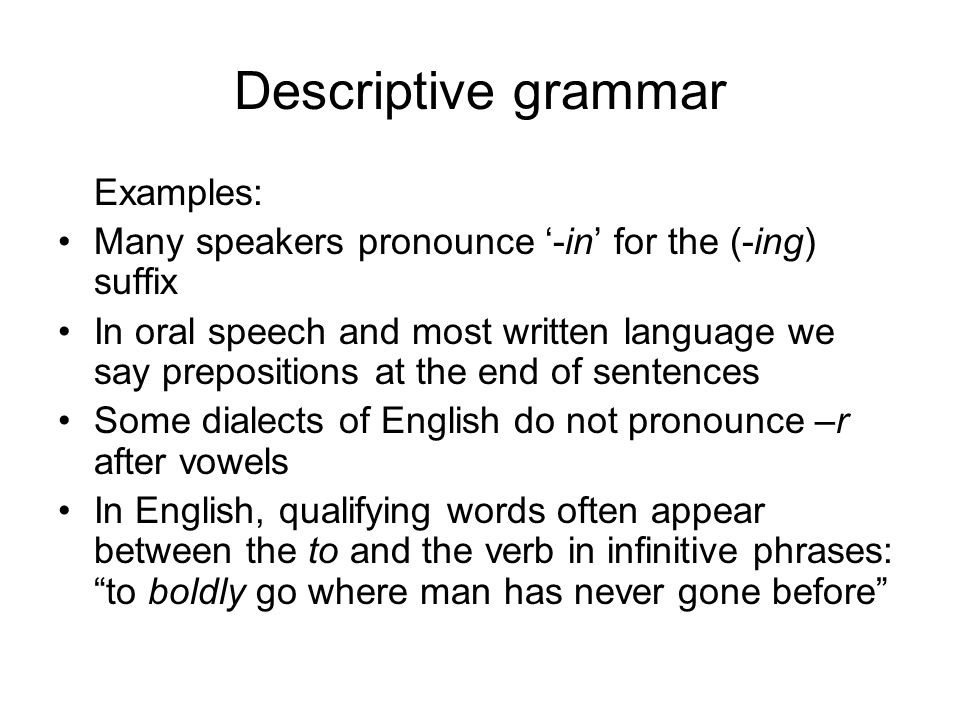 Descriptive grammar

Examples:

• Many speakers pronounce ‘-in’ for the (-ing) suffix
• In oral speech and most written language we say prepositions at the end of sentences
• Some dialects of English do not pronounce –r after vowels
• In English, qualifying words often appear between the to and the verb in infinitive phrases: “to boldly go where man has never gone before”